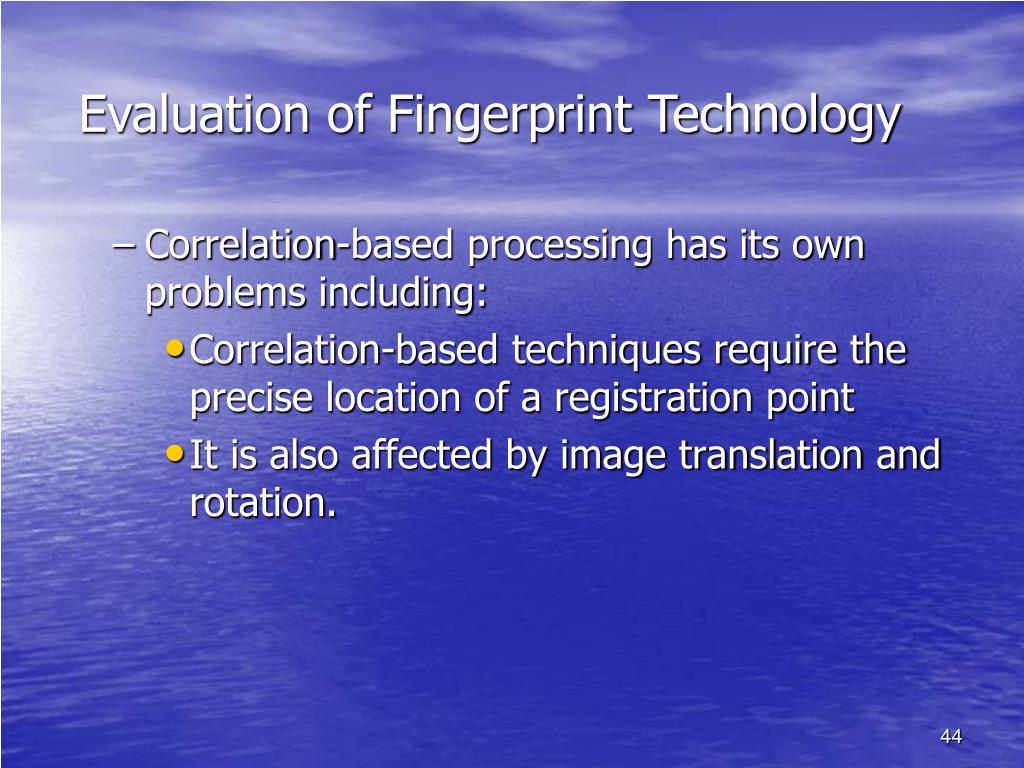 Evaluation of Fingerprint Technology

– Correlation-based processing has its own problems including:

• Correlation-based techniques require the precise location of a registration point

• It is also affected by image translation and rotation.

44